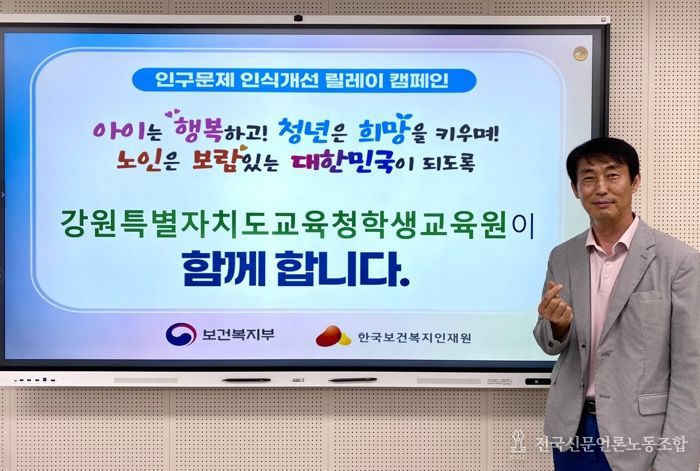 인구문제 인식개선 릴레이 캠페인

아이는 행복하고! 청년은 희망을 키우며!
노인은 보람있는 대한민국이 되도록

강원특별자치도교육청학생교육원이
함께 합니다.

보건복지부
한국보건복지인재원

전국신문언론노동조합